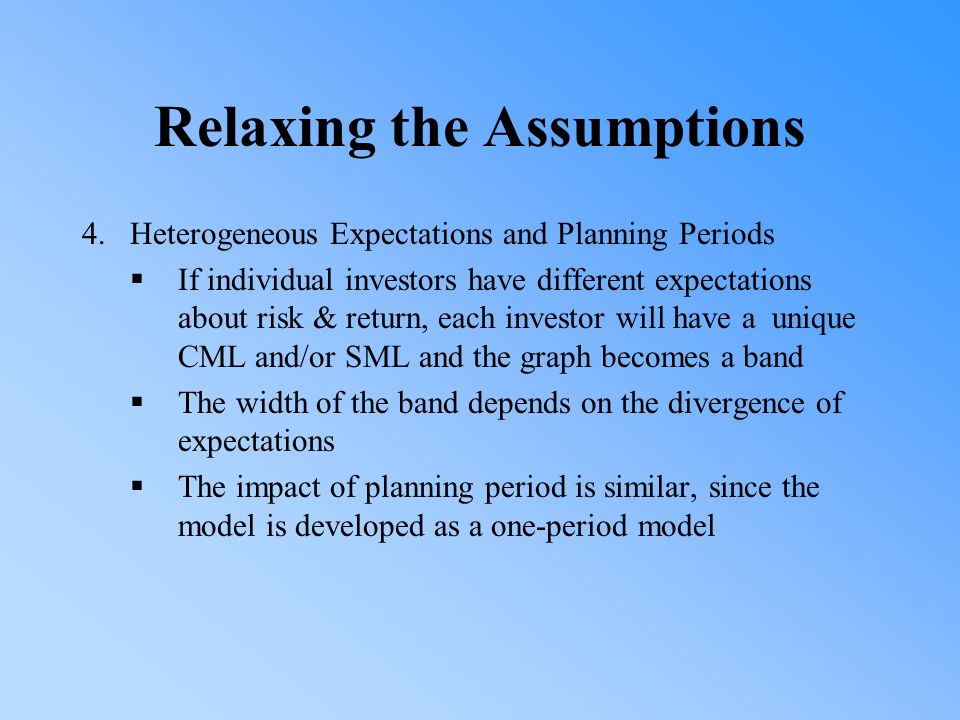 Relaxing the Assumptions

4. Heterogeneous Expectations and Planning Periods

▪ If individual investors have different expectations about risk & return, each investor will have a unique CML and/or SML and the graph becomes a band

▪ The width of the band depends on the divergence of expectations

▪ The impact of planning period is similar, since the model is developed as a one-period model